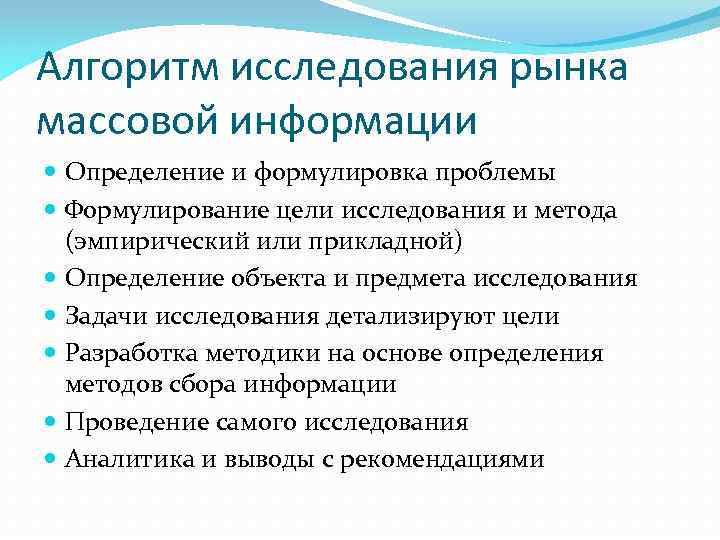 Алгоритм исследования рынка массовой информации

- Определение и формулировка проблемы
- Формулирование цели исследования и метода (эмпирический или прикладной)
- Определение объекта и предмета исследования
- Задачи исследования детализируют цели
- Разработка методики на основе определения методов сбора информации
- Проведение самого исследования
- Аналитика и выводы с рекомендациями